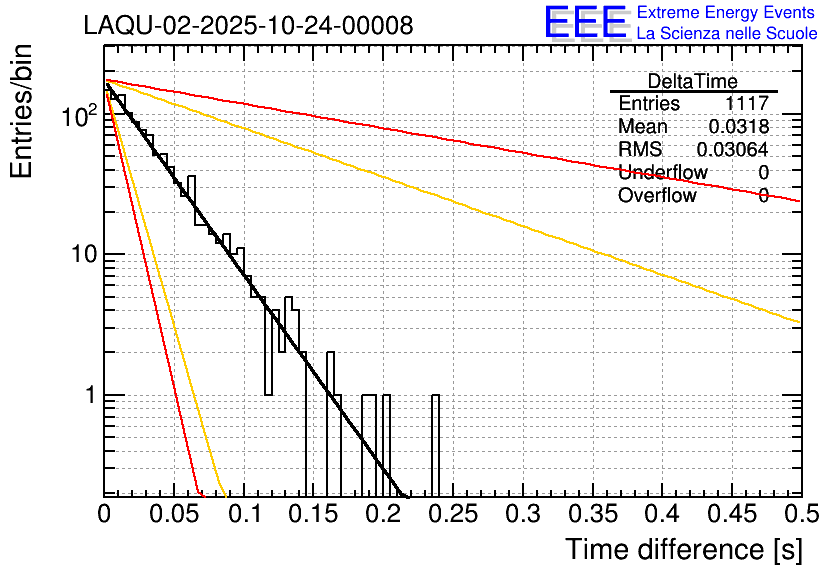 LAQU-02-2025-10-24-00008

EEE Extreme Energy Events
La Scienza nelle Scuole

| DeltaTime | |
|---|---|
| Entries | 1117 |
| Mean | 0.0318 |
| RMS | 0.03064 |
| Underflow | 0 |
| Overflow | 0 |

Entries/bin

$10^2$

10

1

0 0.05 0.1 0.15 0.2 0.25 0.3 0.35 0.4 0.45 0.5

Time difference [s]